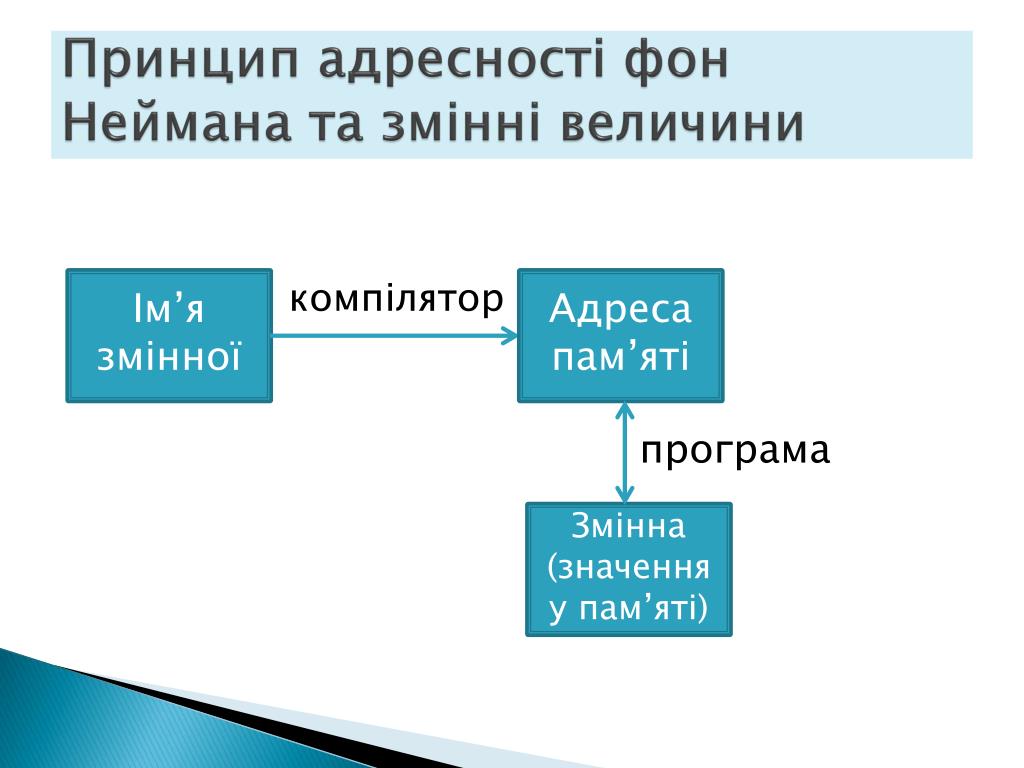 Принцип адресності фон Неймана та змінні величини

Ім’я змінної

компілятор

Адреса пам’яті

програма

Змінна (значення у пам’яті)